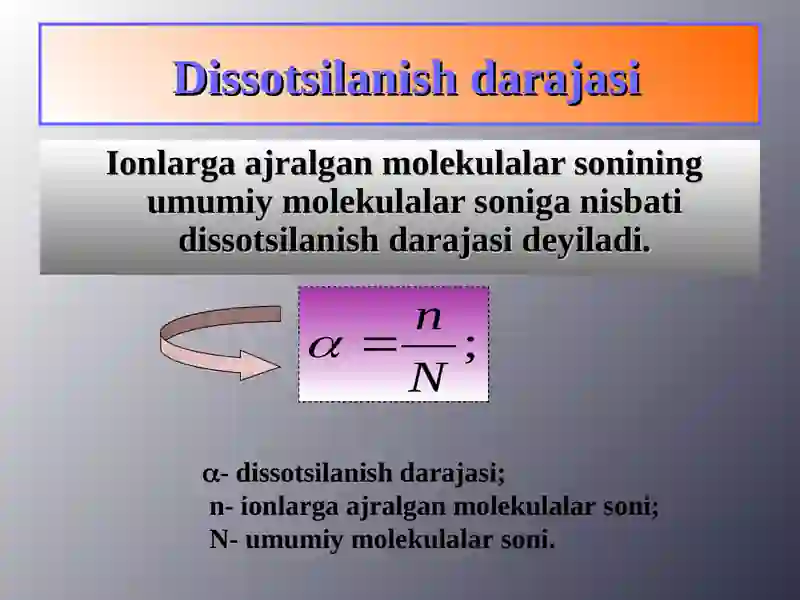 Dissotsilanish darajasi

Ionlarga ajralgan molekulalar sonining umumiy molekulalar soniga nisbati dissotsilanish darajasi deyiladi.

$\alpha = \frac{n}{N};$

$\alpha$- dissotsilanish darajasi;
n- ionlarga ajralgan molekulalar soni;
N- umumiy molekulalar soni.